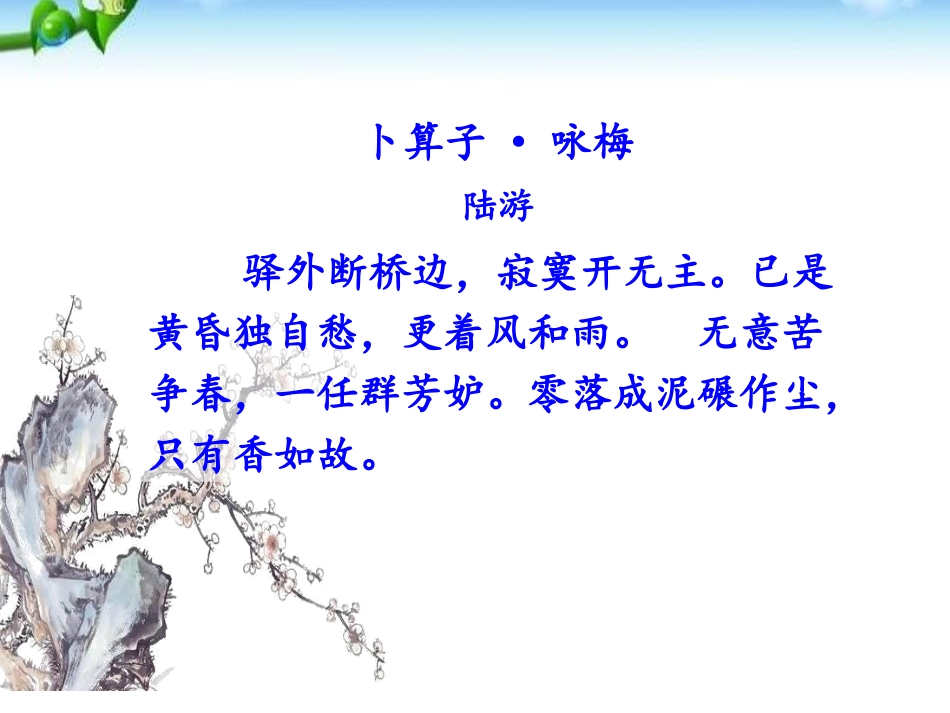 卜算子 · 咏梅

陆游

驿外断桥边，寂寞开无主。已是黄昏独自愁，更着风和雨。 无意苦争春，一任群芳妒。零落成泥碾作尘，只有香如故。